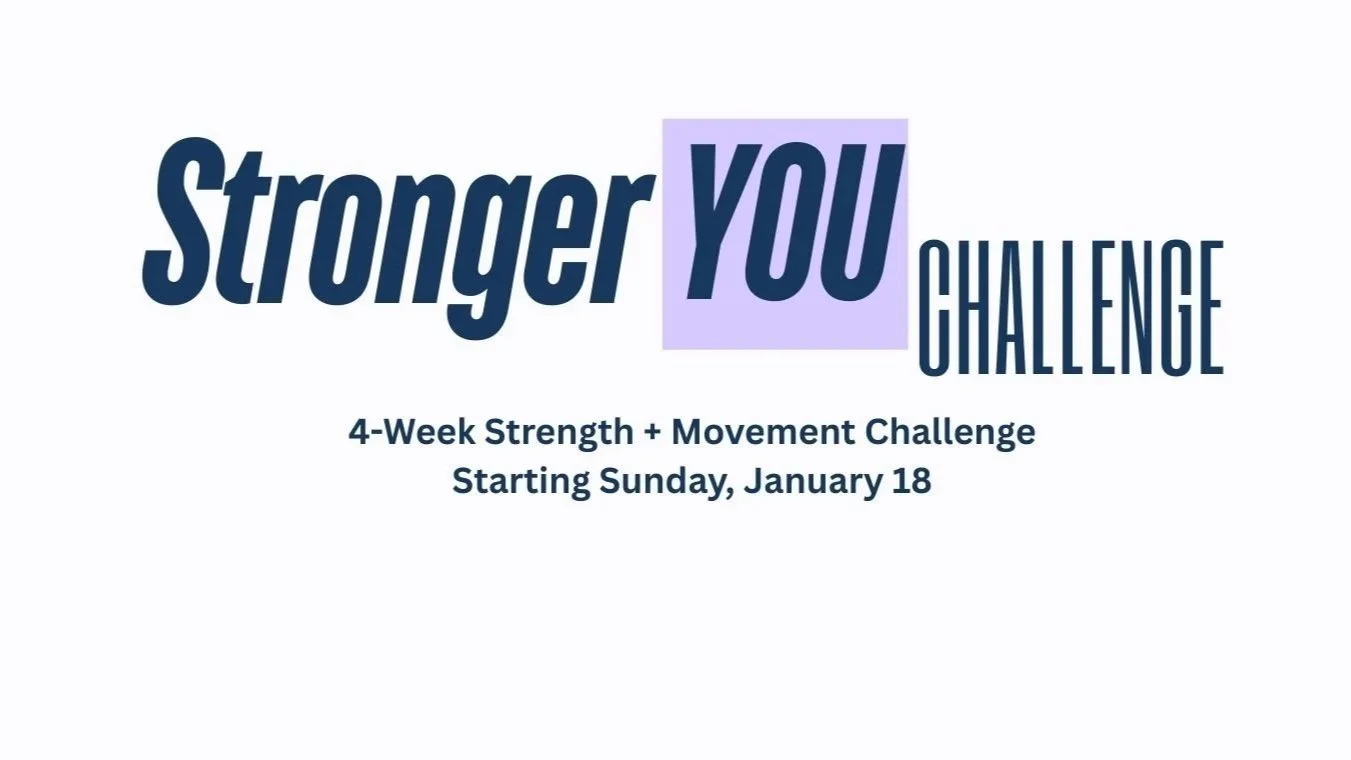 Stronger YOU CHALLENGE

4-Week Strength + Movement Challenge
Starting Sunday, January 18